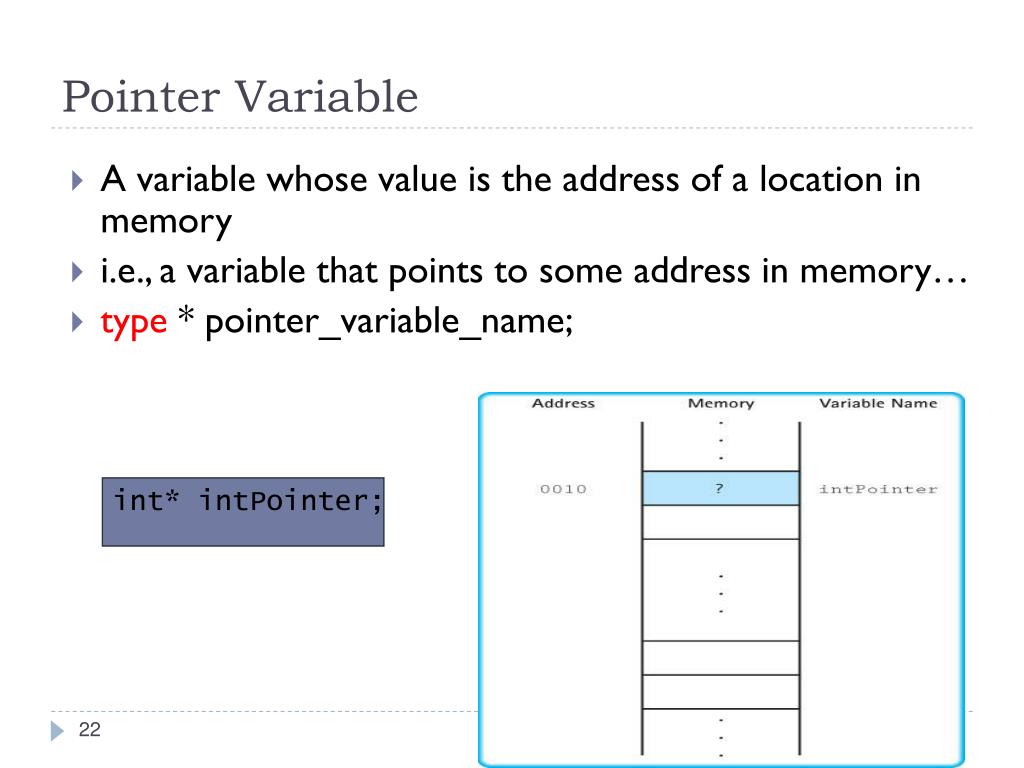 Pointer Variable

A variable whose value is the address of a location in memory

i.e., a variable that points to some address in memory…

type * pointer_variable_name;

int* intPointer;

| Address | Memory | Variable Name |
|---|---|---|
| | . . . | |
| 0010 | ? | intPointer |
| | | |
| | . . . | |
| | | |
| | | |
| | . . . | |

22